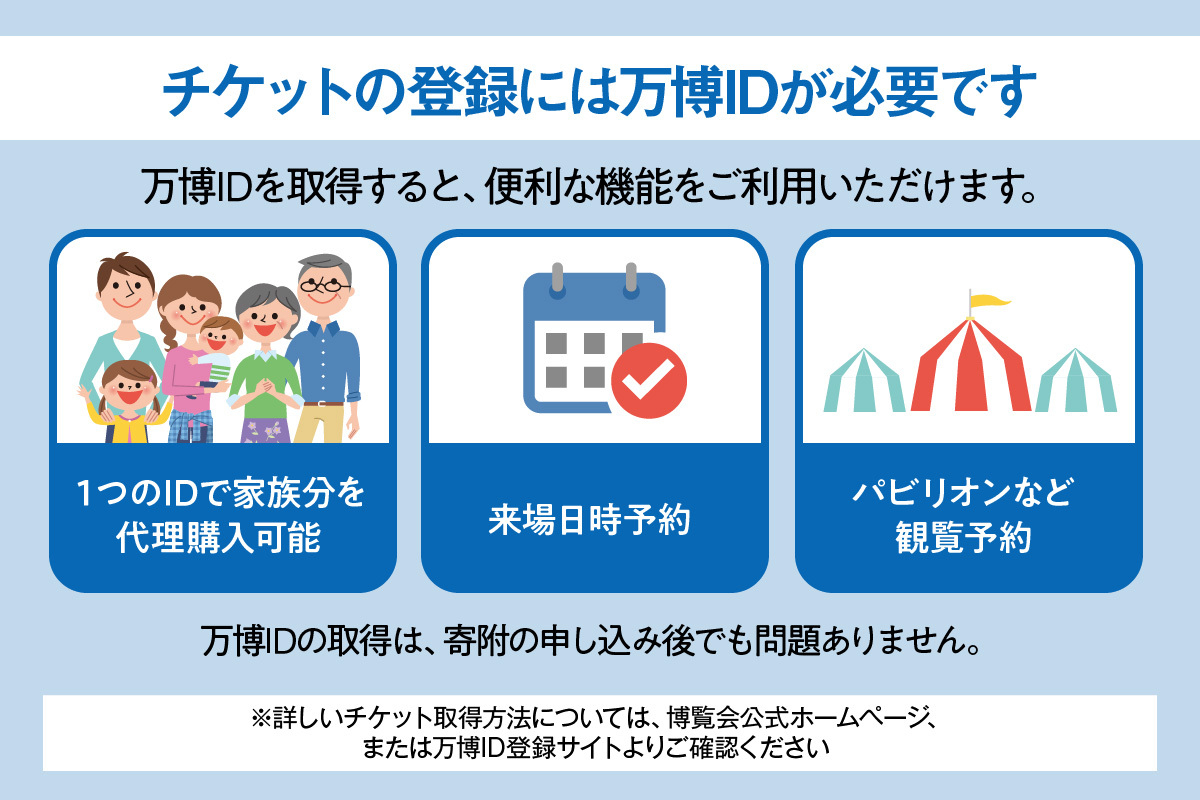 チケットの登録には万博IDが必要です

万博IDを取得すると、便利な機能をご利用いただけます。

1つのIDで家族分を代理購入可能

来場日時予約

パビリオンなど観覧予約

万博IDの取得は、寄附の申し込み後でも問題ありません。

※詳しいチケット取得方法については、博覧会公式ホームページ、または万博ID登録サイトよりご確認ください